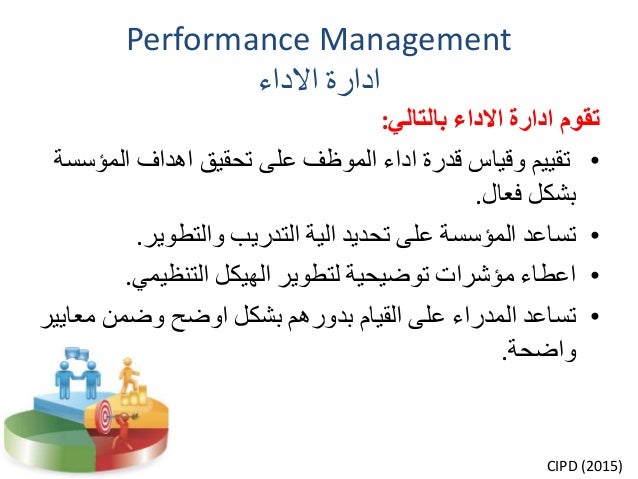 Performance Management
ادارة الاداء

تقوم ادارة الاداء بالتالي:

• تقييم وقياس قدرة اداء الموظف على تحقيق اهداف المؤسسة بشكل فعال.
• تساعد المؤسسة على تحديد الية التدريب والتطوير.
• اعطاء مؤشرات توضيحية لتطوير الهيكل التنظيمي.
• تساعد المدراء على القيام بدورهم بشكل اوضح وضمن معايير واضحة.

CIPD (2015)